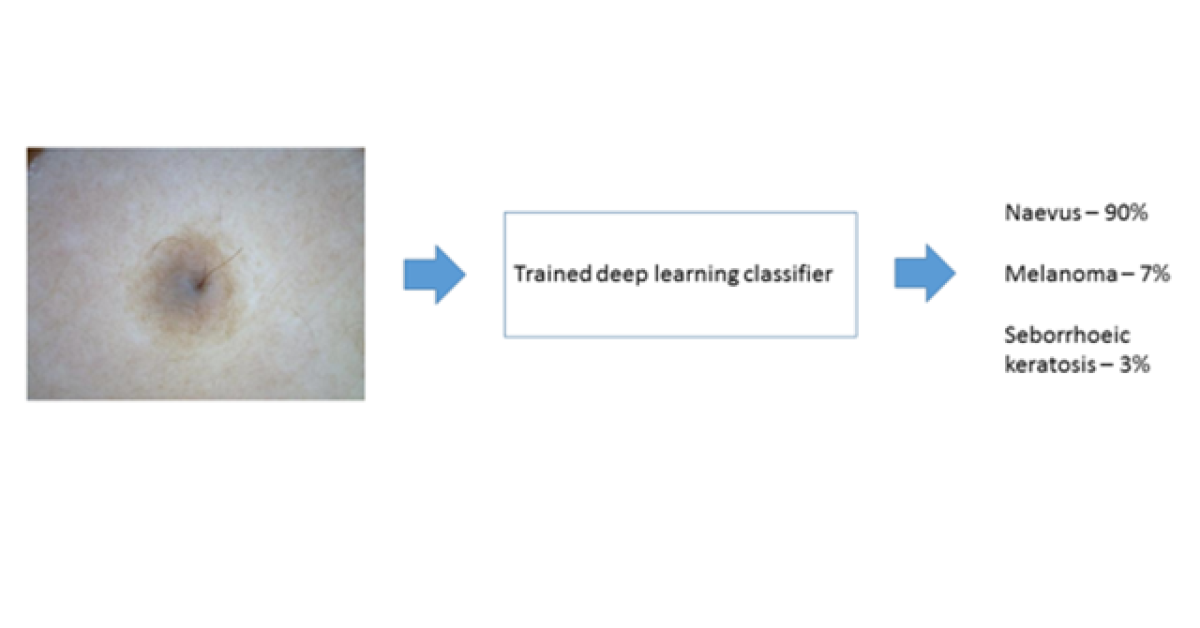 Trained deep learning classifier

Naevus – 90%

Melanoma – 7%

Seborrhoeic keratosis – 3%